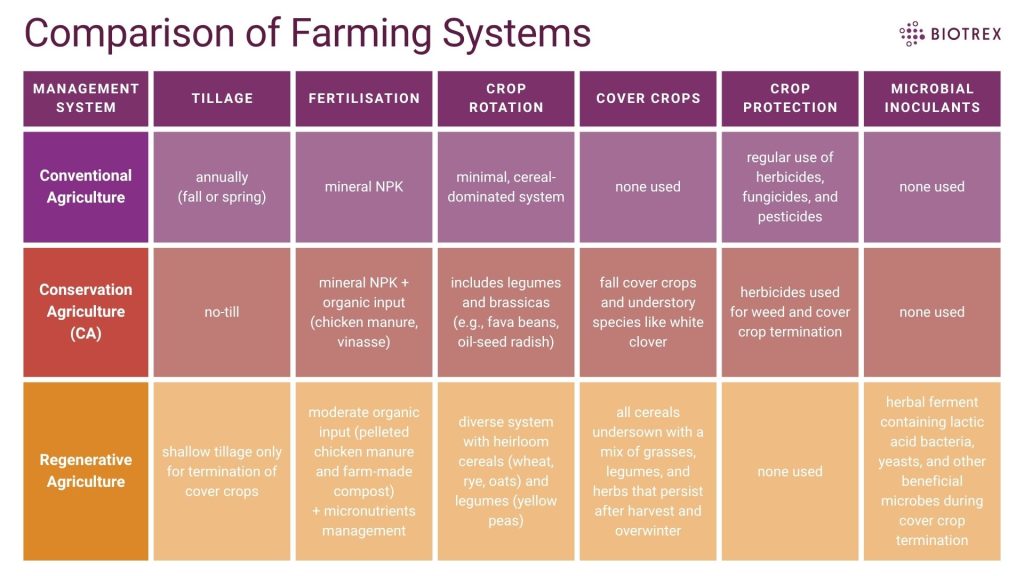 Comparison of Farming Systems

BIOTREX

| MANAGEMENT SYSTEM | TILLAGE | FERTILISATION | CROP ROTATION | COVER CROPS | CROP PROTECTION | MICROBIAL INOCULANTS |
|---|---|---|---|---|---|---|
| Conventional Agriculture | annually (fall or spring) | mineral NPK | minimal, cereal-dominated system | none used | regular use of herbicides, fungicides, and pesticides | none used |
| Conservation Agriculture (CA) | no-till | mineral NPK + organic input (chicken manure, vinasse) | includes legumes and brassicas (e.g., fava beans, oil-seed radish) | fall cover crops and understory species like white clover | herbicides used for weed and cover crop termination | none used |
| Regenerative Agriculture | shallow tillage only for termination of cover crops | moderate organic input (pelleted chicken manure and farm-made compost) + micronutrients management | diverse system with heirloom cereals (wheat, rye, oats) and legumes (yellow peas) | all cereals undersown with a mix of grasses, legumes, and herbs that persist after harvest and overwinter | none used | herbal ferment containing lactic acid bacteria, yeasts, and other beneficial microbes during cover crop termination |